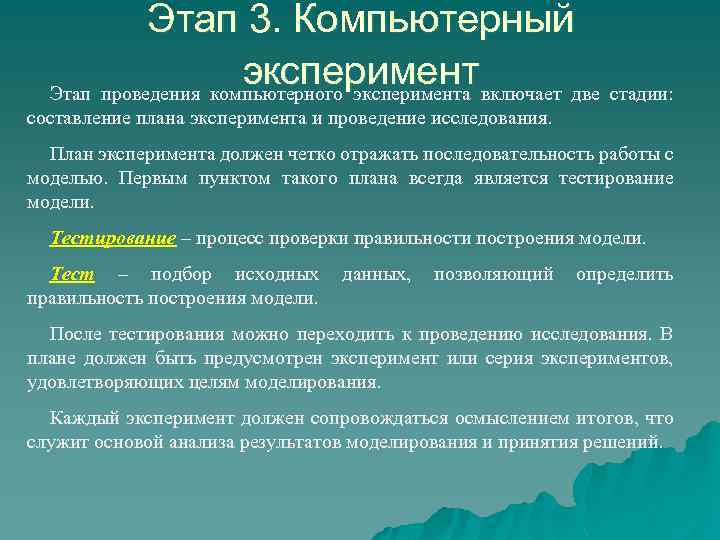 Этап 3. Компьютерный эксперимент

Этап проведения компьютерного эксперимента включает две стадии: составление плана эксперимента и проведение исследования.

План эксперимента должен четко отражать последовательность работы с моделью. Первым пунктом такого плана всегда является тестирование модели.

Тестирование – процесс проверки правильности построения модели.

Тест – подбор исходных данных, позволяющий определить правильность построения модели.

После тестирования можно переходить к проведению исследования. В плане должен быть предусмотрен эксперимент или серия экспериментов, удовлетворяющих целям моделирования.

Каждый эксперимент должен сопровождаться осмыслением итогов, что служит основой анализа результатов моделирования и принятия решений.